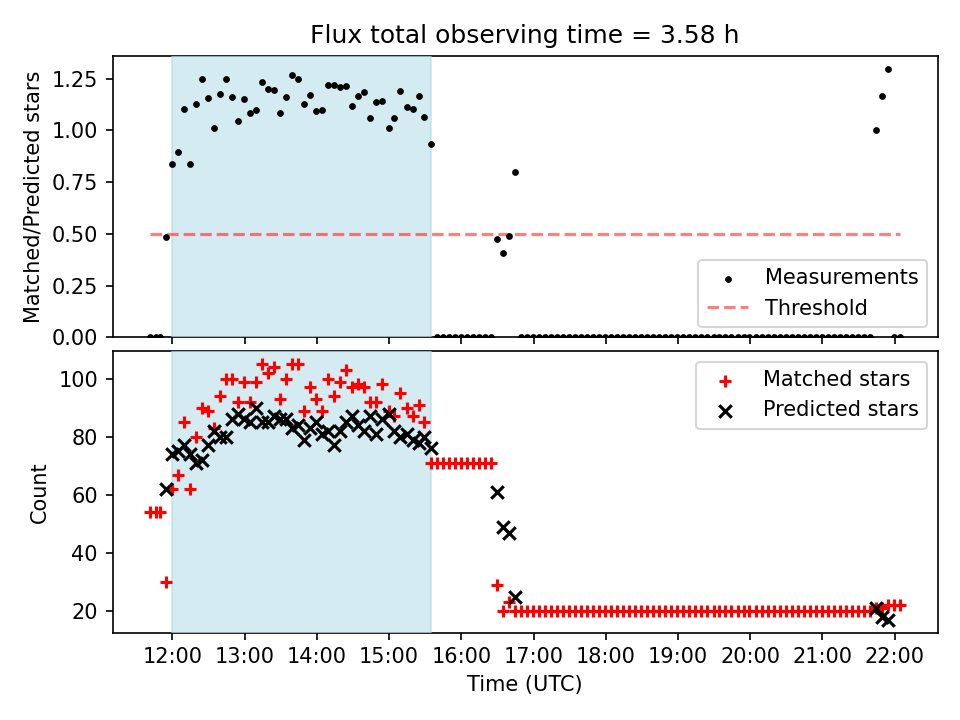 Flux total observing time = 3.58 h

Matched/Predicted stars

1.25
1.00
0.75
0.50
0.25
0.00

Measurements
Threshold

Count

100
80
60
40
20

Matched stars
Predicted stars

12:00 13:00 14:00 15:00 16:00 17:00 18:00 19:00 20:00 21:00 22:00

Time (UTC)